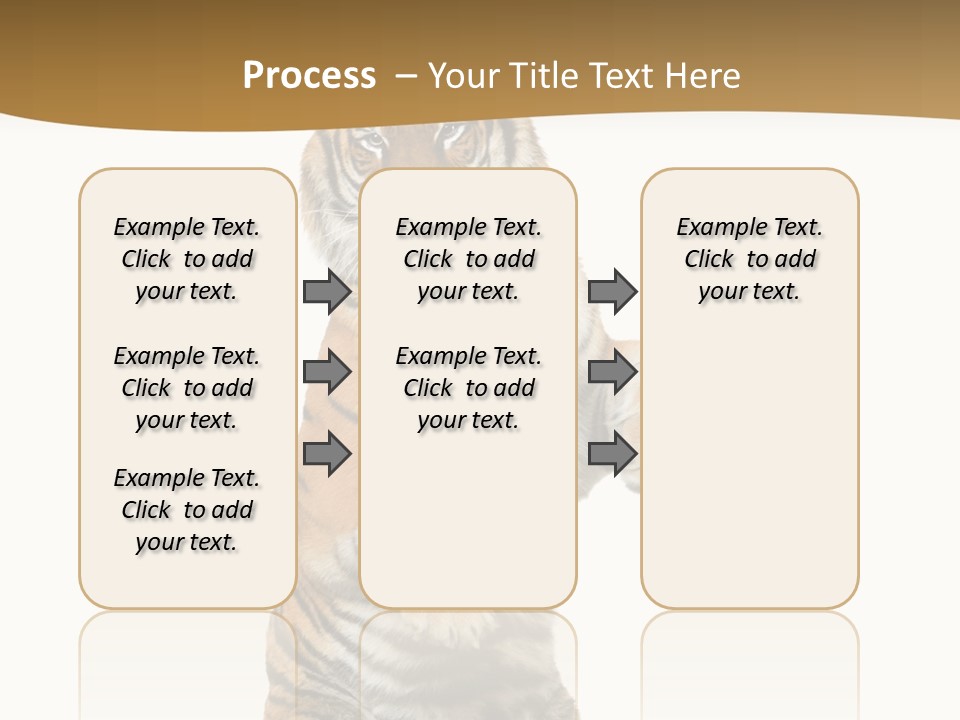 Process – Your Title Text Here

Example Text. Click to add your text.

Example Text. Click to add your text.

Example Text. Click to add your text.

Example Text. Click to add your text.

Example Text. Click to add your text.

Example Text. Click to add your text.